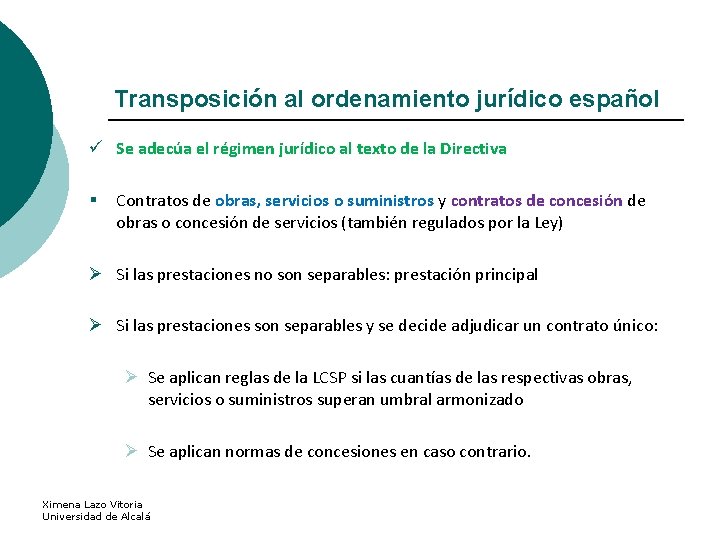 Transposición al ordenamiento jurídico español

✓ Se adecúa el régimen jurídico al texto de la Directiva

▪ Contratos de obras, servicios o suministros y contratos de concesión de obras o concesión de servicios (también regulados por la Ley)

➢ Si las prestaciones no son separables: prestación principal

➢ Si las prestaciones son separables y se decide adjudicar un contrato único:

➢ Se aplican reglas de la LCSP si las cuantías de las respectivas obras, servicios o suministros superan umbral armonizado

➢ Se aplican normas de concesiones en caso contrario.

Ximena Lazo Vitoria
Universidad de Alcalá